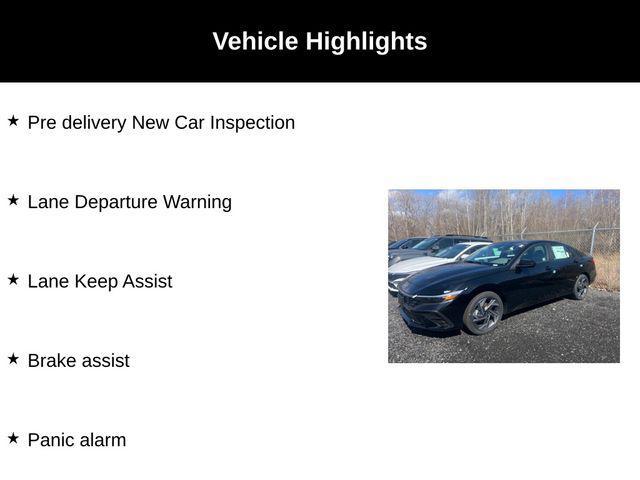 Vehicle Highlights

★ Pre delivery New Car Inspection

★ Lane Departure Warning

★ Lane Keep Assist

★ Brake assist

★ Panic alarm